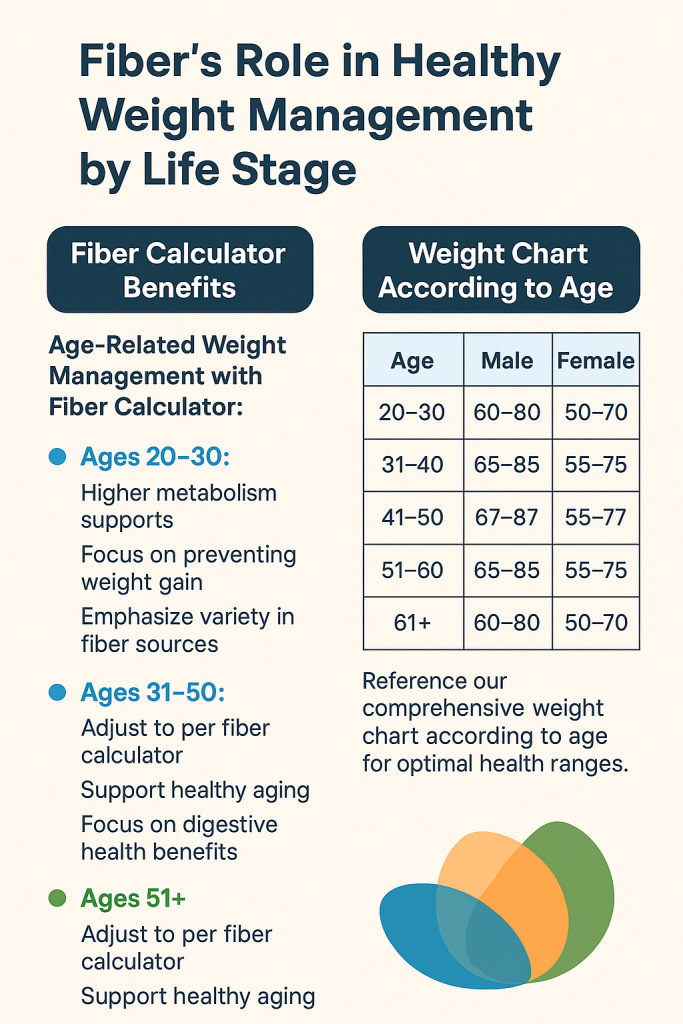 Fiber's Role in Healthy Weight Management by Life Stage

Fiber Calculator Benefits

Age-Related Weight Management with Fiber Calculator:

Ages 20–30:
Higher metabolism supports
Focus on preventing weight gain
Emphasize variety in fiber sources

Ages 31–50:
Adjust to per fiber calculator
Support healthy aging
Focus on digestive health benefits

Ages 51+
Adjust to per fiber calculator
Support healthy aging

Weight Chart According to Age

| Age | Male | Female |
|---|---|---|
| 20–30 | 60–80 | 50–70 |
| 31–40 | 65–85 | 55–75 |
| 41–50 | 67–87 | 55–77 |
| 51–60 | 65–85 | 55–75 |
| 61+ | 60–80 | 50–70 |

Reference our comprehensive weight chart according to age for optimal health ranges.